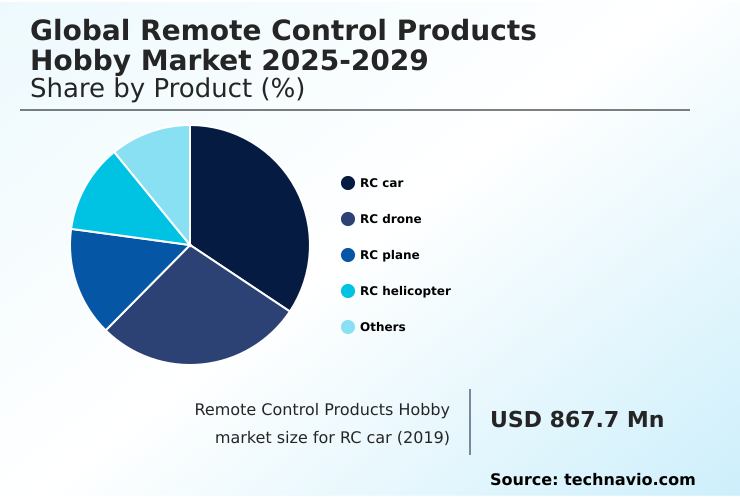 Global Remote Control Products Hobby Market 2025-2029
Share by Product (%)

RC car
RC drone
RC plane
RC helicopter
Others

Remote Control Products Hobby market size for RC car (2019)

USD 867.7 Mn

Source: technavio.com